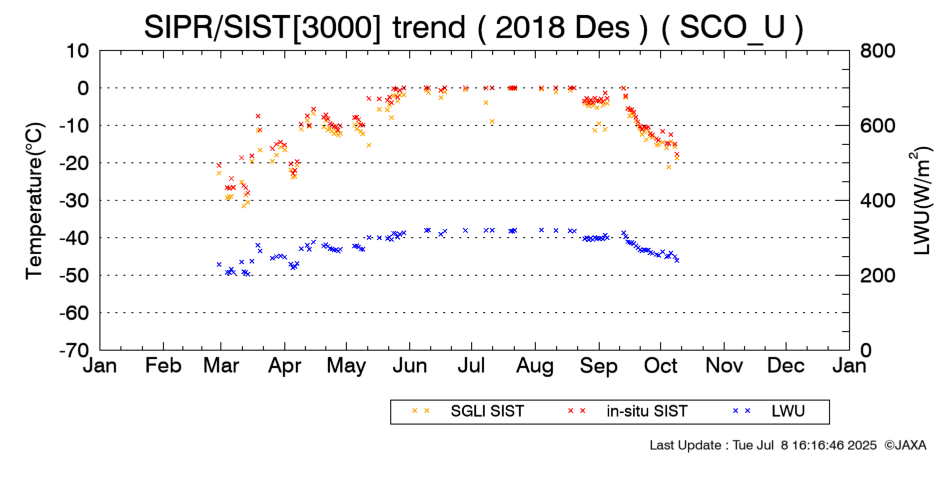 SIPR/SIST[3000] trend ( 2018 Des ) ( SCO_U )

Temperature(°C)

10
0
-10
-20
-30
-40
-50
-60
-70

LWU(W/m$^2$)

800
600
400
200
0

Jan Feb Mar Apr May Jun Jul Aug Sep Oct Nov Dec Jan

× × SGLI SIST
× × in-situ SIST
× × LWU

Last Update : Tue Jul 8 16:16:46 2025 ©JAXA